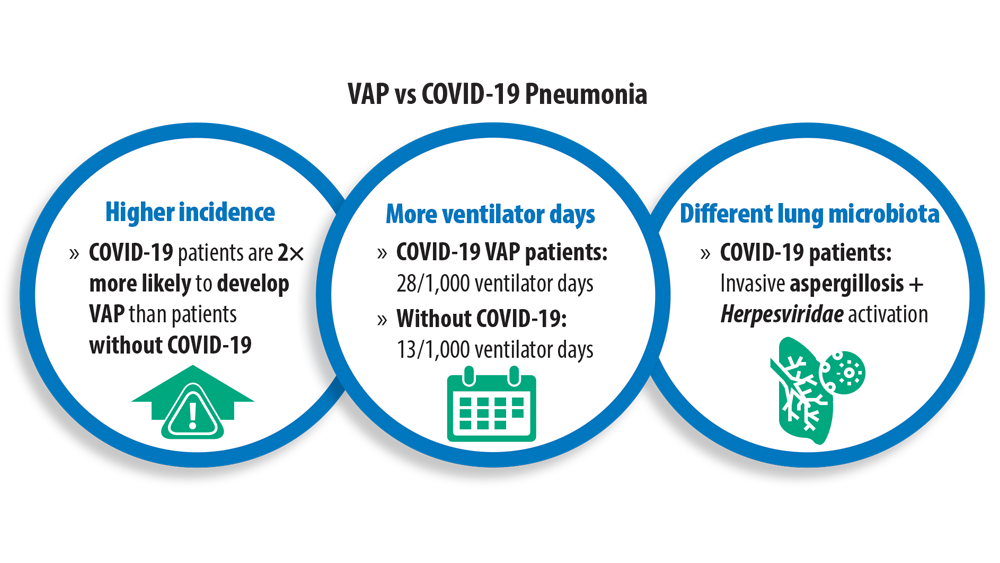 VAP vs COVID-19 Pneumonia

Higher incidence

» COVID-19 patients are 2× more likely to develop VAP than patients without COVID-19

More ventilator days

» COVID-19 VAP patients: 28/1,000 ventilator days

» Without COVID-19: 13/1,000 ventilator days

Different lung microbiota

» COVID-19 patients: Invasive aspergillosis + Herpesviridae activation